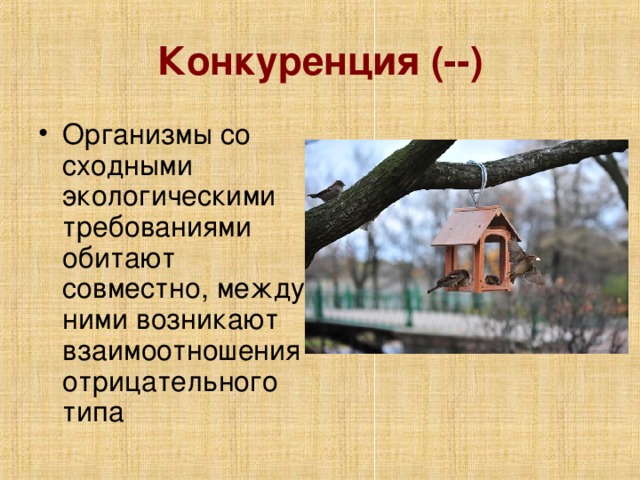 Конкуренция (--)

• Организмы со сходными экологическими требованиями обитают совместно, между ними возникают взаимоотношения отрицательного типа